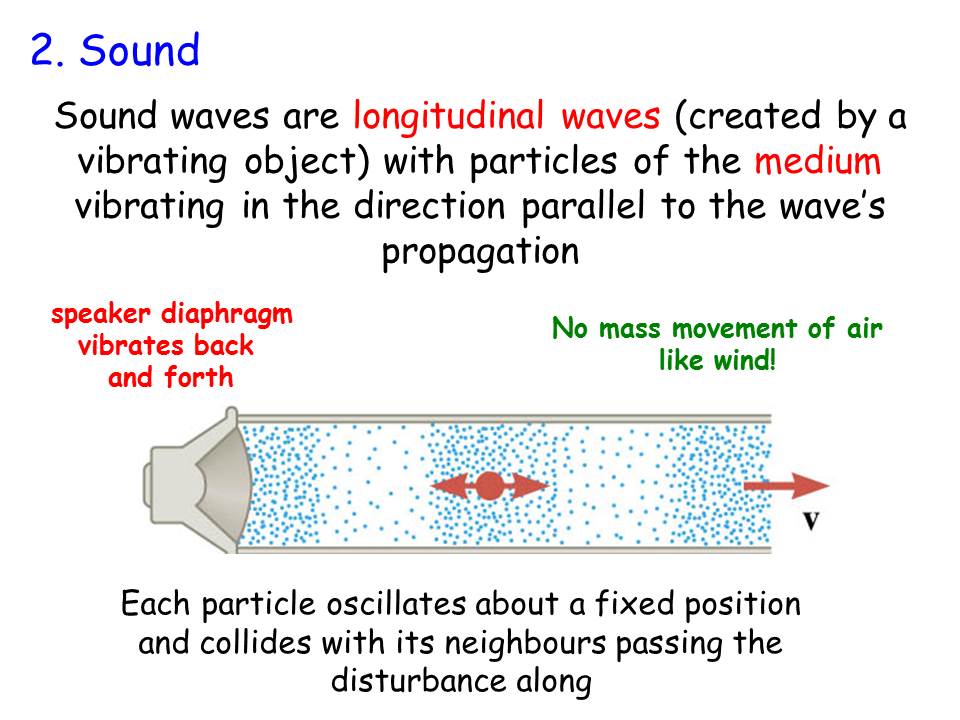 2. Sound

Sound waves are longitudinal waves (created by a vibrating object) with particles of the medium vibrating in the direction parallel to the wave's propagation

speaker diaphragm vibrates back and forth

No mass movement of air like wind!

v

Each particle oscillates about a fixed position and collides with its neighbours passing the disturbance along